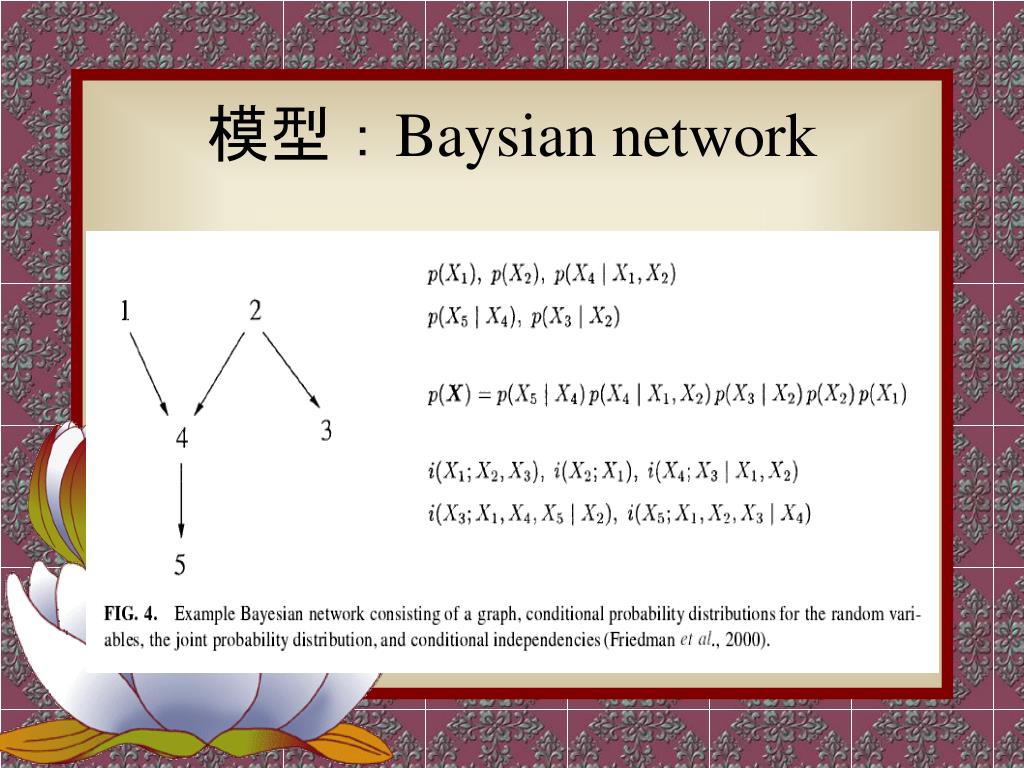 模型：Baysian network

1
2
4
3
5

$p(X_1),\ p(X_2),\ p(X_4 \mid X_1, X_2)$
$p(X_5 \mid X_4),\ p(X_3 \mid X_2)$

$p(\mathbf{X}) = p(X_5 \mid X_4)\, p(X_4 \mid X_1, X_2)\, p(X_3 \mid X_2)\, p(X_2)\, p(X_1)$

$i(X_1; X_2, X_3),\ i(X_2; X_1),\ i(X_4; X_3 \mid X_1, X_2)$
$i(X_3; X_1, X_4, X_5 \mid X_2),\ i(X_5; X_1, X_2, X_3 \mid X_4)$

FIG. 4. Example Bayesian network consisting of a graph, conditional probability distributions for the random variables, the joint probability distribution, and conditional independencies (Friedman et al., 2000).